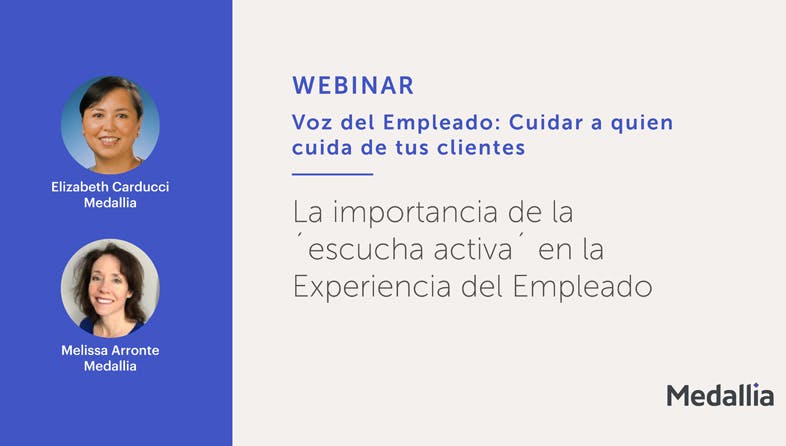 Elizabeth Carducci
Medallia

Melissa Arronte
Medallia

WEBINAR

Voz del Empleado: Cuidar a quien cuida de tus clientes

La importancia de la ´escucha activa´ en la Experiencia del Empleado

Medallia